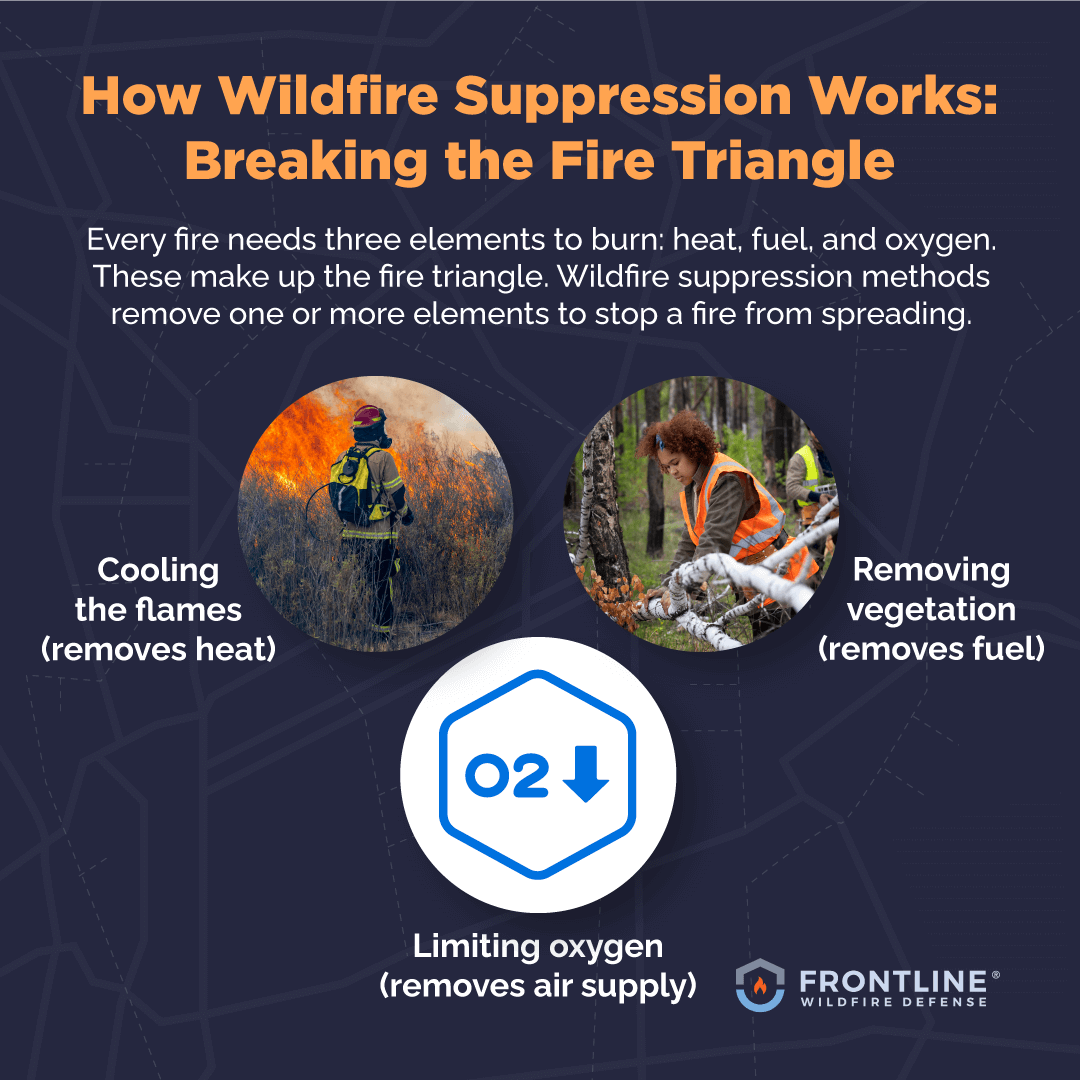 How Wildfire Suppression Works: Breaking the Fire Triangle

Every fire needs three elements to burn: heat, fuel, and oxygen. These make up the fire triangle. Wildfire suppression methods remove one or more elements to stop a fire from spreading.

Cooling the flames (removes heat)

Removing vegetation (removes fuel)

O2

Limiting oxygen (removes air supply)

FRONTLINE®
WILDFIRE DEFENSE